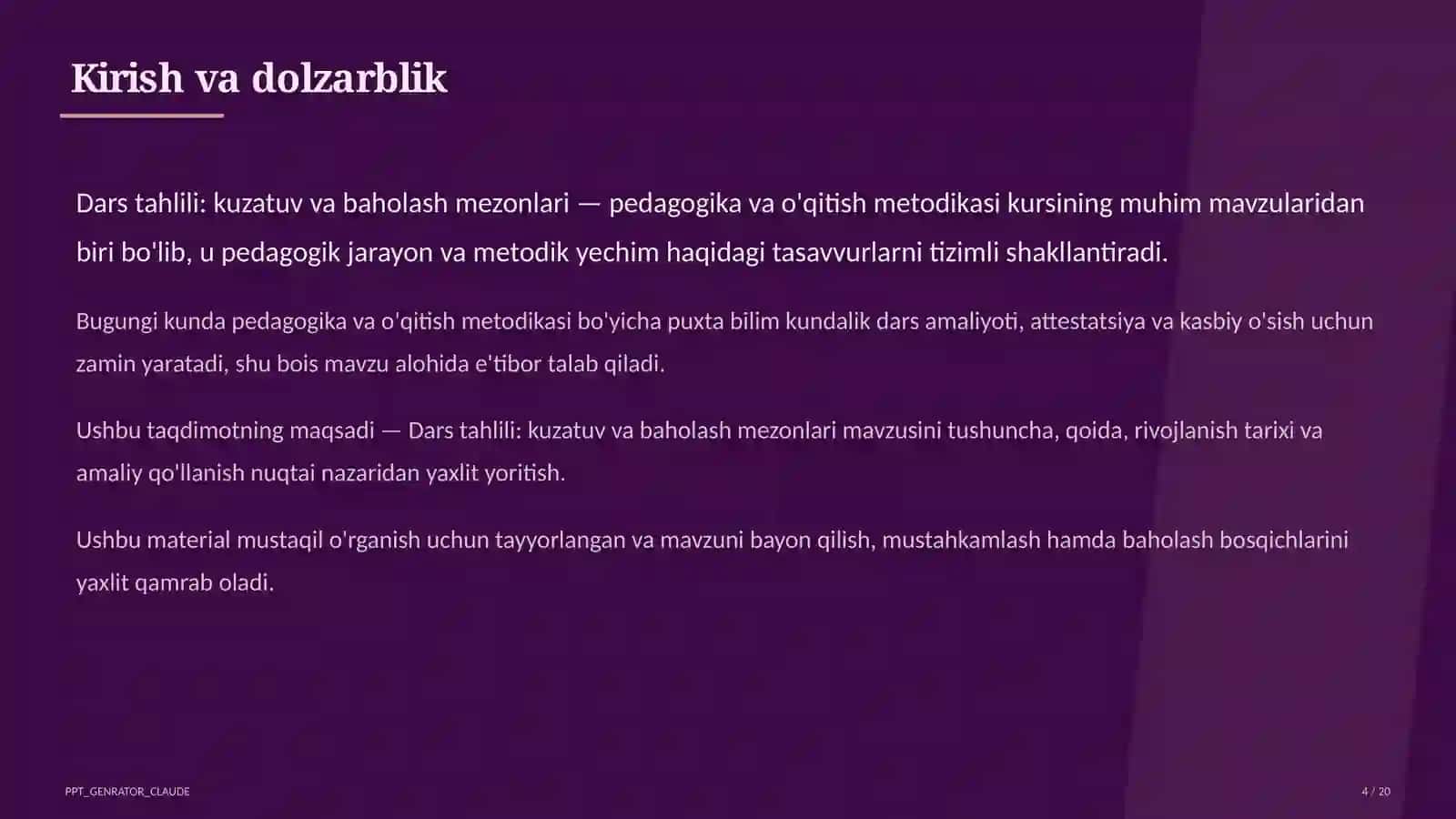 Kirish va dolzarblik

Dars tahlili: kuzatuv va baholash mezonlari — pedagogika va o'qitish metodikasi kursining muhim mavzularidan biri bo'lib, u pedagogik jarayon va metodik yechim haqidagi tasavvurlarni tizimli shakllantiradi.

Bugungi kunda pedagogika va o'qitish metodikasi bo'yicha puxta bilim kundalik dars amaliyoti, attestatsiya va kasbiy o'sish uchun zamin yaratadi, shu bois mavzu alohida e'tibor talab qiladi.

Ushbu taqdimotning maqsadi — Dars tahlili: kuzatuv va baholash mezonlari mavzusini tushuncha, qoida, rivojlanish tarixi va amaliy qo'llanish nuqtai nazaridan yaxlit yoritish.

Ushbu material mustaqil o'rganish uchun tayyorlangan va mavzuni bayon qilish, mustahkamlash hamda baholash bosqichlarini yaxlit qamrab oladi.

PPT_GENRATOR_CLAUDE

4 / 20